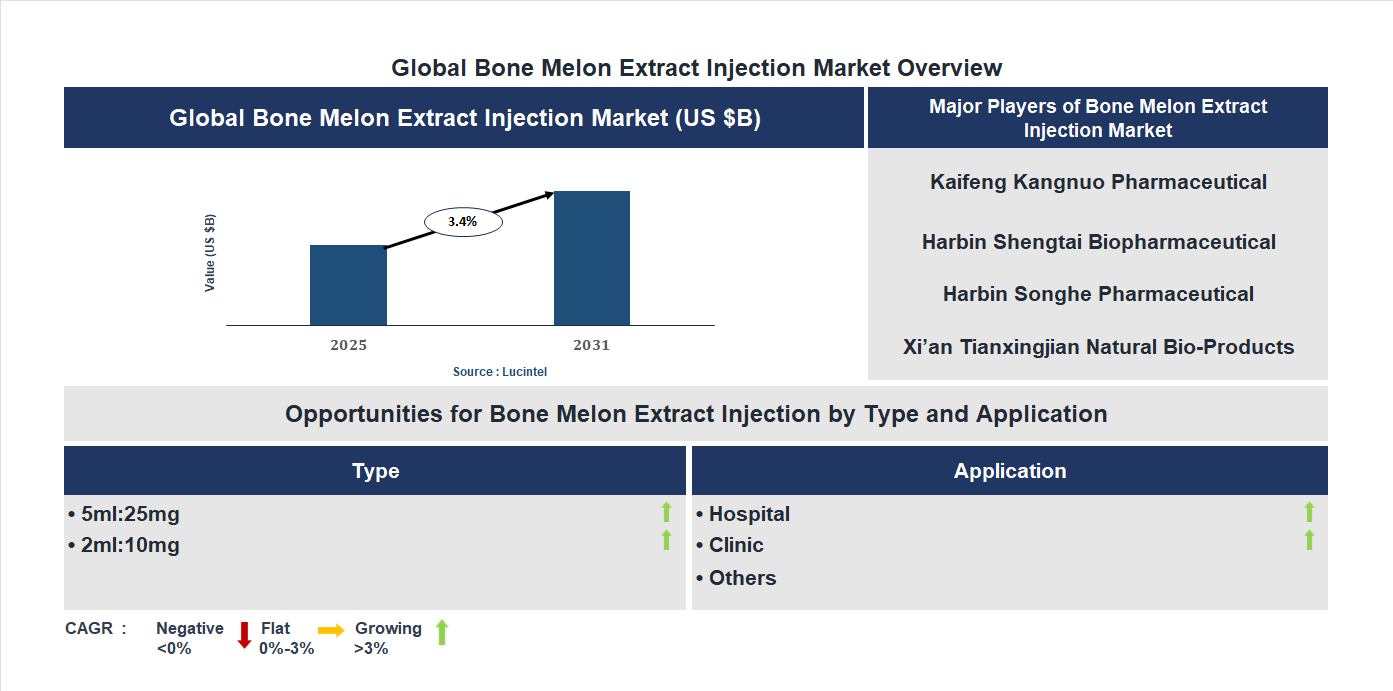 Global Bone Melon Extract Injection Market Overview

Global Bone Melon Extract Injection Market (US $B)

Value (US $B)

3.4%

2025

2031

Source : Lucintel

Major Players of Bone Melon Extract Injection Market

Kaifeng Kangnuo Pharmaceutical

Harbin Shengtai Biopharmaceutical

Harbin Songhe Pharmaceutical

Xi'an Tianxingjian Natural Bio-Products

Opportunities for Bone Melon Extract Injection by Type and Application

Type

• 5ml:25mg
• 2ml:10mg

Application

• Hospital
• Clinic
• Others

CAGR : Negative <0% Flat 0%-3% Growing >3%